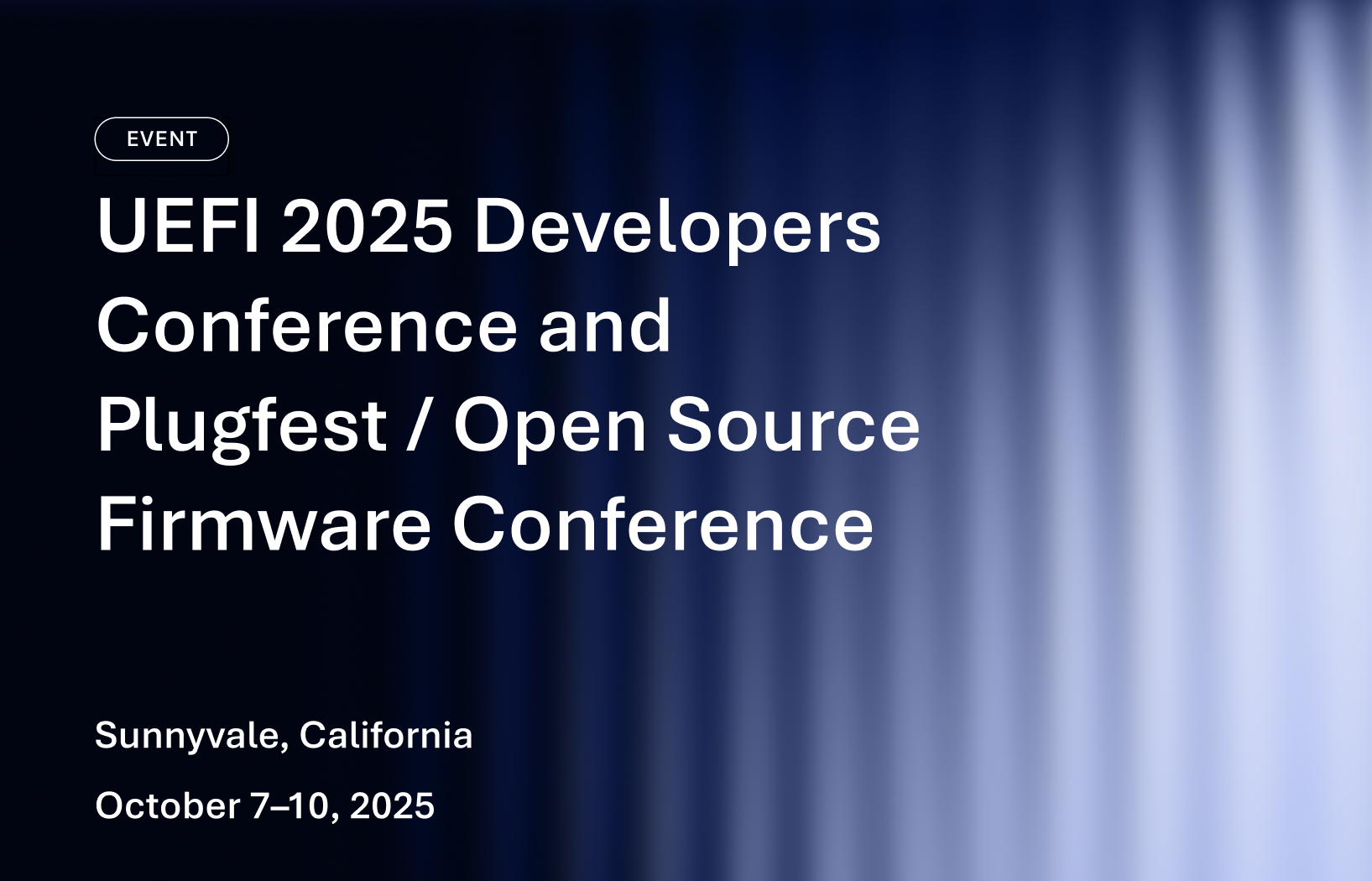 EVENT

UEFI 2025 Developers Conference and Plugfest / Open Source Firmware Conference

Sunnyvale, California

October 7–10, 2025